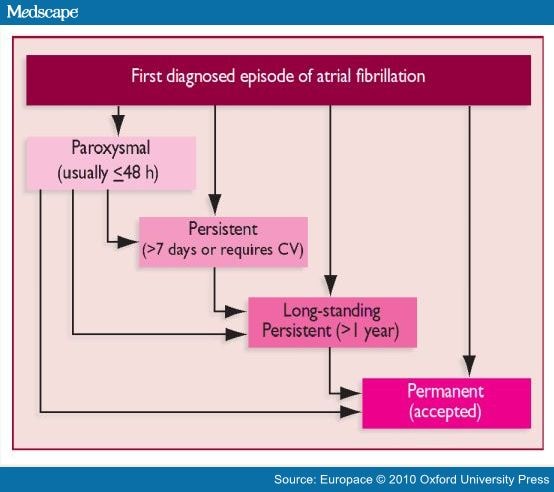 Medscape

First diagnosed episode of atrial fibrillation

Paroxysmal (usually $\leq$48 h)

Persistent (>7 days or requires CV)

Long-standing Persistent (>1 year)

Permanent (accepted)

Source: Europace © 2010 Oxford University Press